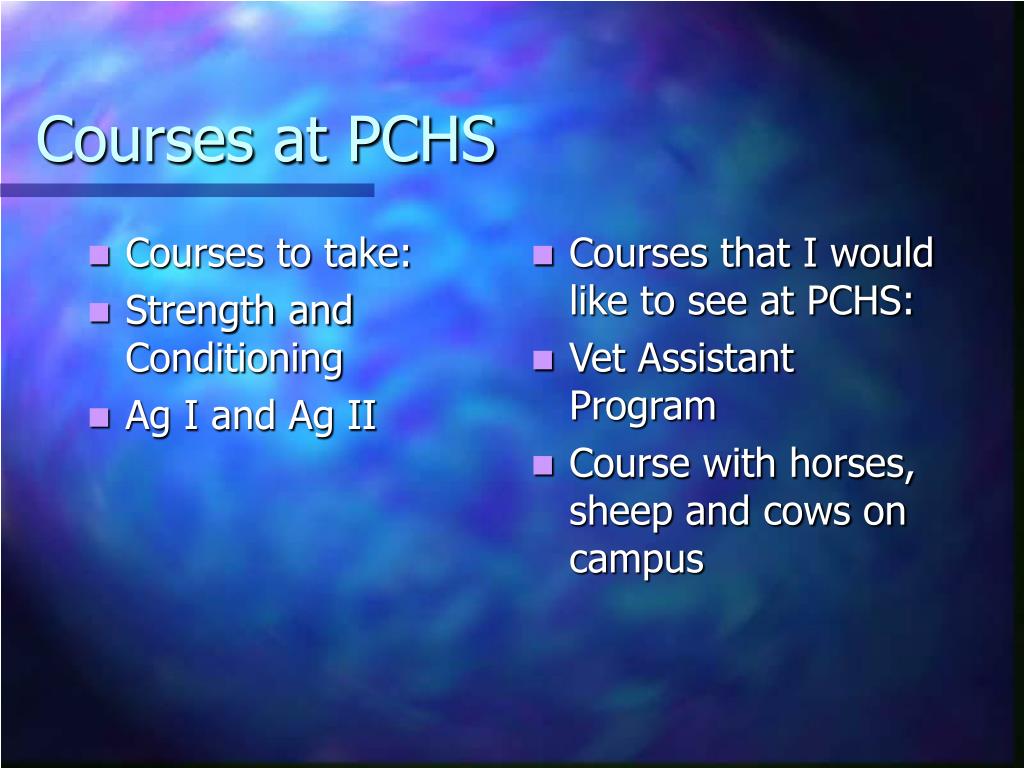 Courses at PCHS

- Courses to take:
- Strength and Conditioning
- Ag I and Ag II

- Courses that I would like to see at PCHS:
- Vet Assistant Program
- Course with horses, sheep and cows on campus